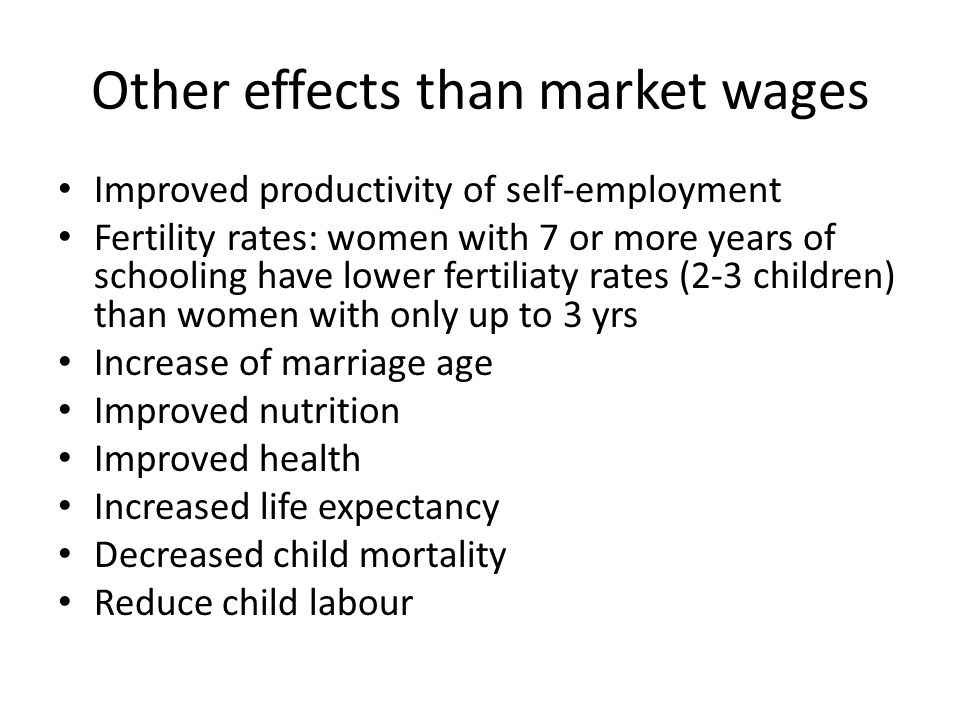 Other effects than market wages

• Improved productivity of self-employment
• Fertility rates: women with 7 or more years of schooling have lower fertiliaty rates (2-3 children) than women with only up to 3 yrs
• Increase of marriage age
• Improved nutrition
• Improved health
• Increased life expectancy
• Decreased child mortality
• Reduce child labour